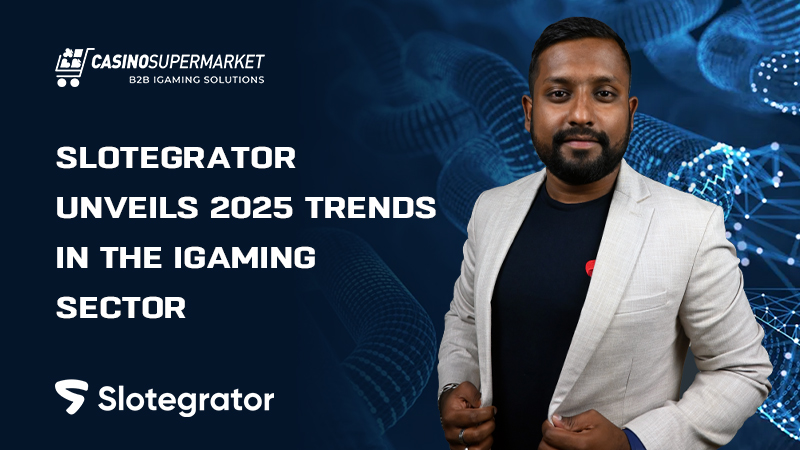 CASINOSUPERMARKET
B2B IGAMING SOLUTIONS

SLOTEGRATOR UNVEILS 2025 TRENDS IN THE IGAMING SECTOR

Slotegrator